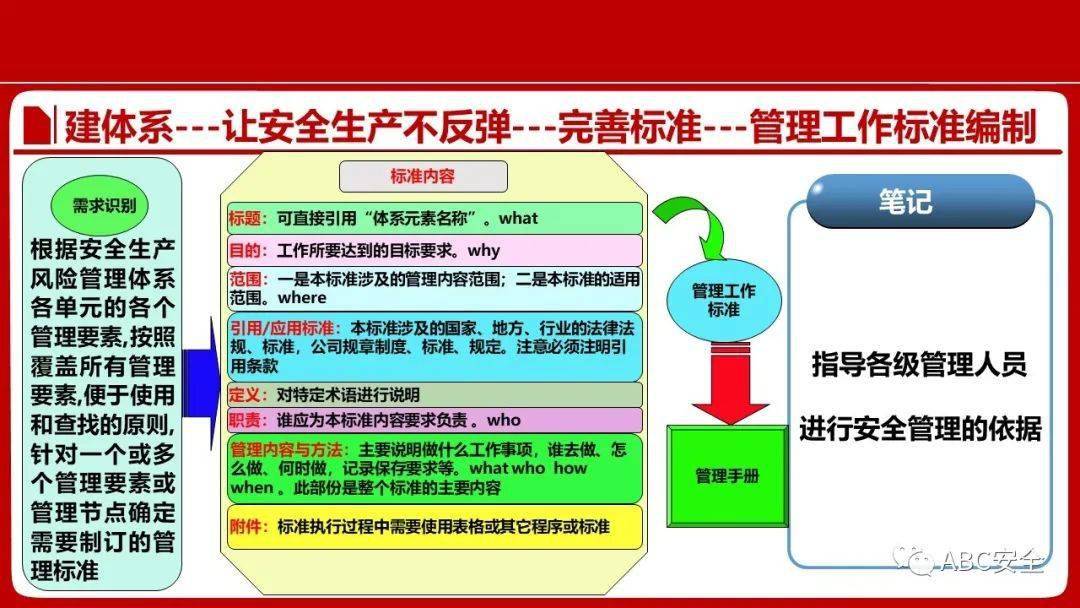 建体系---让安全生产不反弹---完善标准---管理工作标准编制

需求识别

根据安全生产风险管理体系各单元的各个管理要素,按照覆盖所有管理要素,便于使用和查找的原则,针对一个或多个管理要素或管理节点确定需要制订的管理标准

标准内容

标题：可直接引用“体系元素名称”。what

目的：工作所要达到的目标要求。why

范围：一是本标准涉及的管理内容范围；二是本标准的适用范围。where

引用/应用标准：本标准涉及的国家、地方、行业的法律法规、标准，公司规章制度、标准、规定。注意必须注明引用条款

定义：对特定术语进行说明

职责：谁应为本标准内容要求负责 。who

管理内容与方法：主要说明做什么工作事项，谁去做、怎么做、何时做，记录保存要求等。what who how when 。此部份是整个标准的主要内容

附件：标准执行过程中需要使用表格或其它程序或标准

管理工作标准

管理手册

笔记

指导各级管理人员

进行安全管理的依据

ABC安全